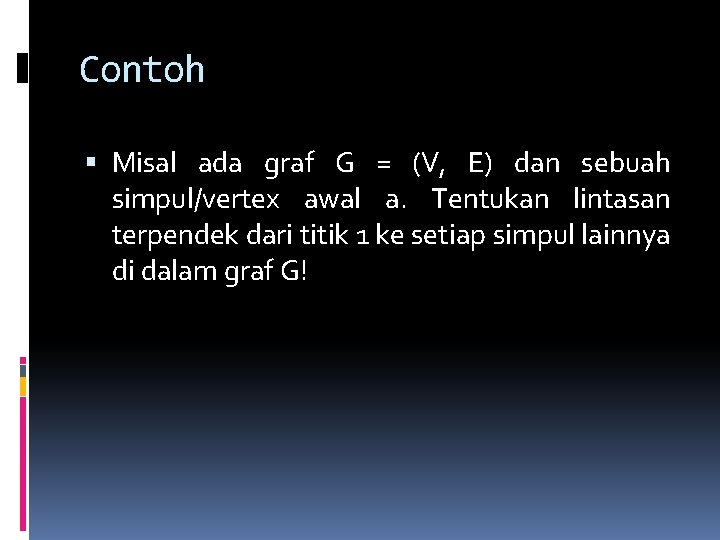 Contoh

▪ Misal ada graf G = (V, E) dan sebuah simpul/vertex awal a. Tentukan lintasan terpendek dari titik 1 ke setiap simpul lainnya di dalam graf G!